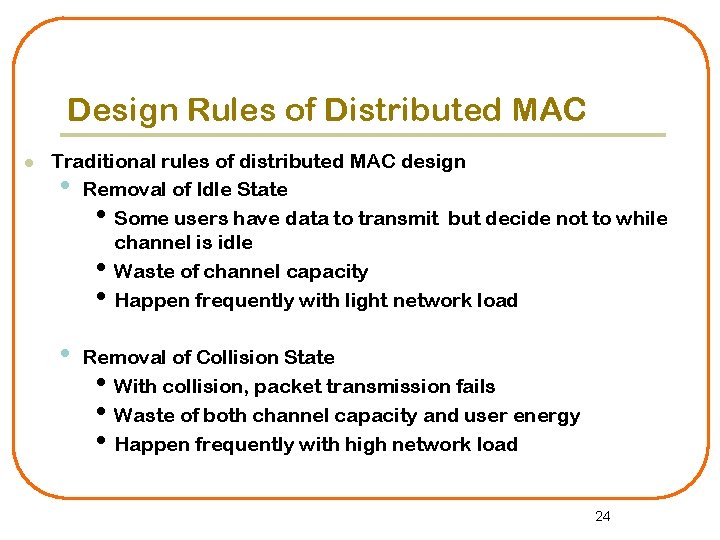 Design Rules of Distributed MAC

- Traditional rules of distributed MAC design
  - Removal of Idle State
    - Some users have data to transmit but decide not to while channel is idle
    - Waste of channel capacity
    - Happen frequently with light network load

  - Removal of Collision State
    - With collision, packet transmission fails
    - Waste of both channel capacity and user energy
    - Happen frequently with high network load

24